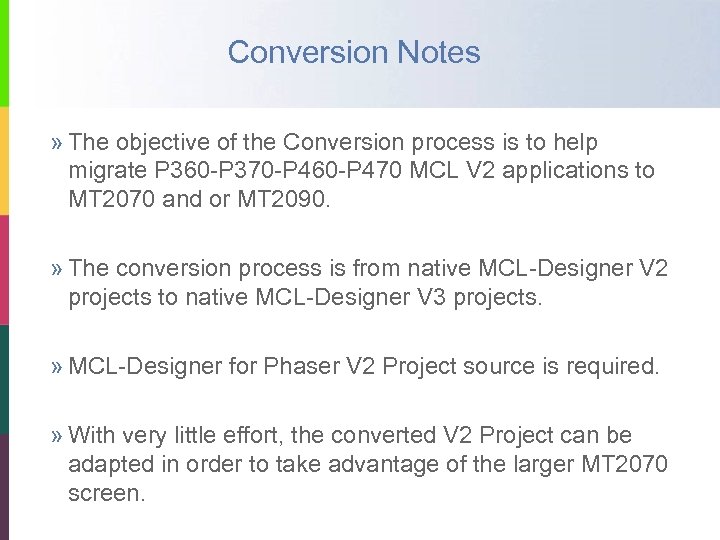 Conversion Notes

» The objective of the Conversion process is to help migrate P360-P370-P460-P470 MCL V2 applications to MT2070 and or MT2090.

» The conversion process is from native MCL-Designer V2 projects to native MCL-Designer V3 projects.

» MCL-Designer for Phaser V2 Project source is required.

» With very little effort, the converted V2 Project can be adapted in order to take advantage of the larger MT2070 screen.